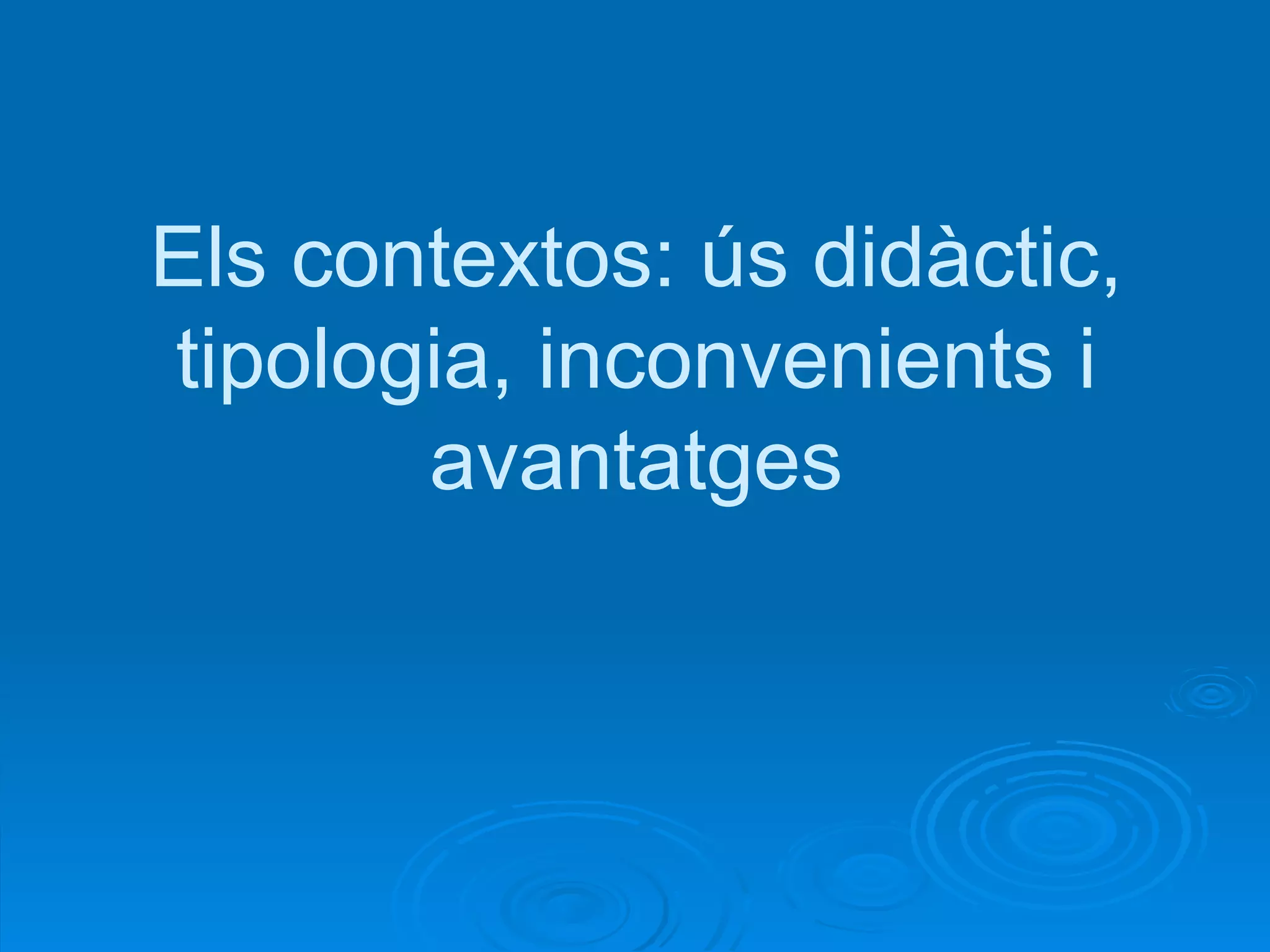 Els contextos: ús didàctic, tipologia, inconvenients i avantatges